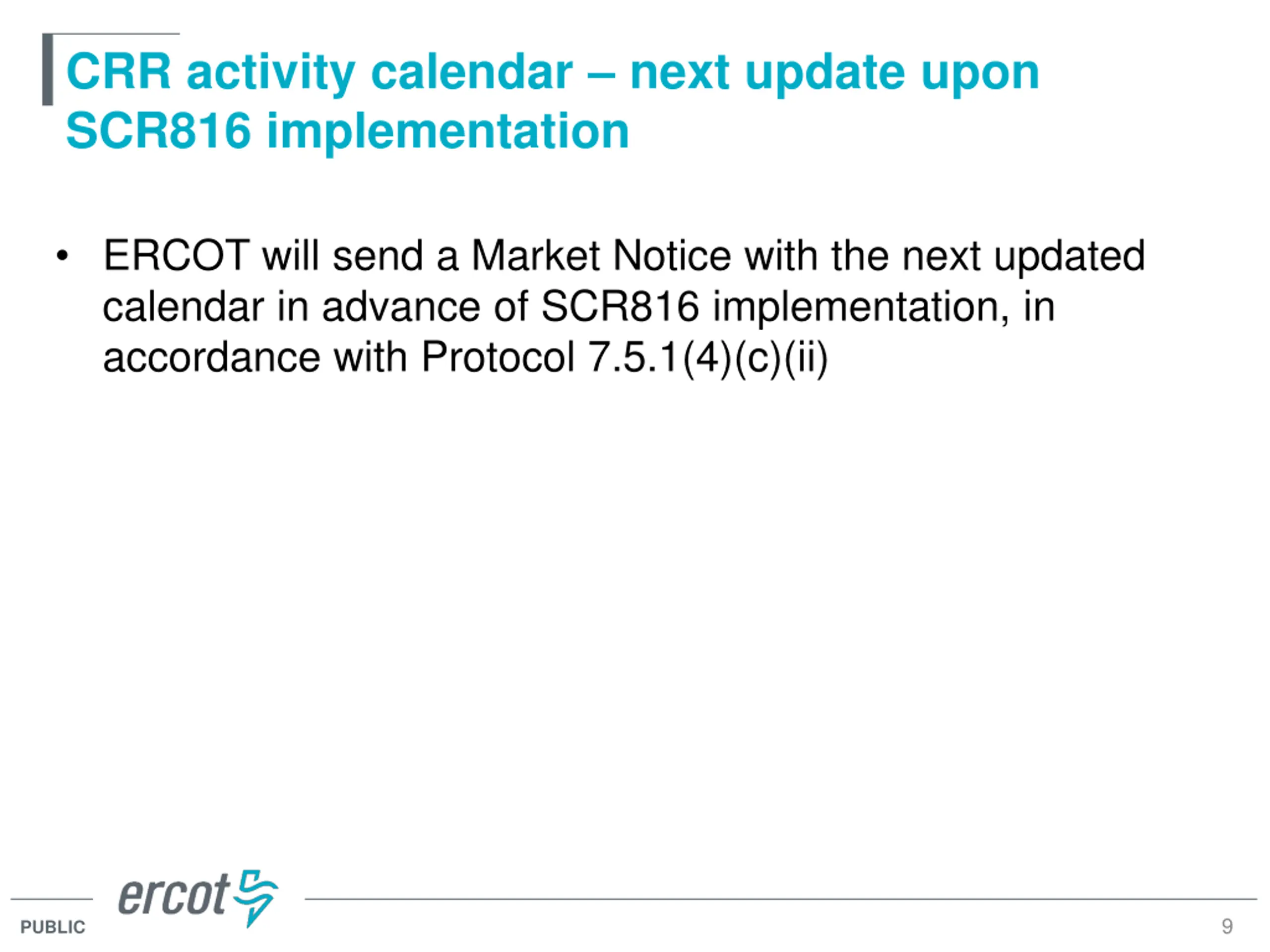 CRR activity calendar – next update upon SCR816 implementation

• ERCOT will send a Market Notice with the next updated calendar in advance of SCR816 implementation, in accordance with Protocol 7.5.1(4)(c)(ii)

ercot

PUBLIC

9